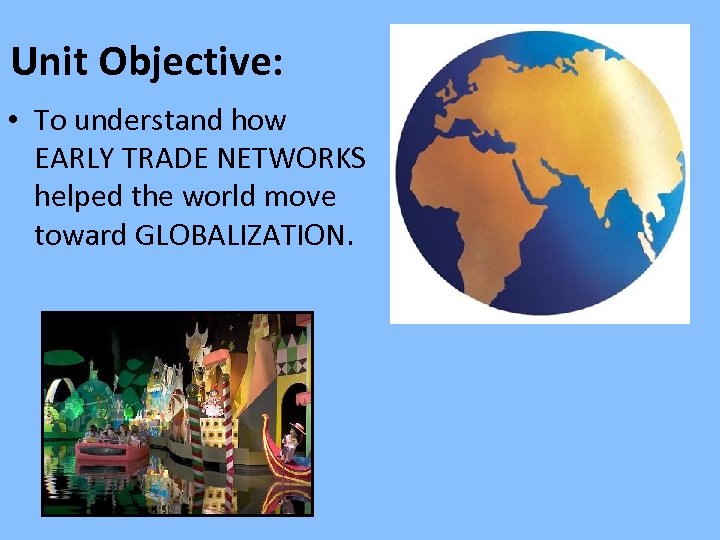 Unit Objective:

• To understand how EARLY TRADE NETWORKS helped the world move toward GLOBALIZATION.